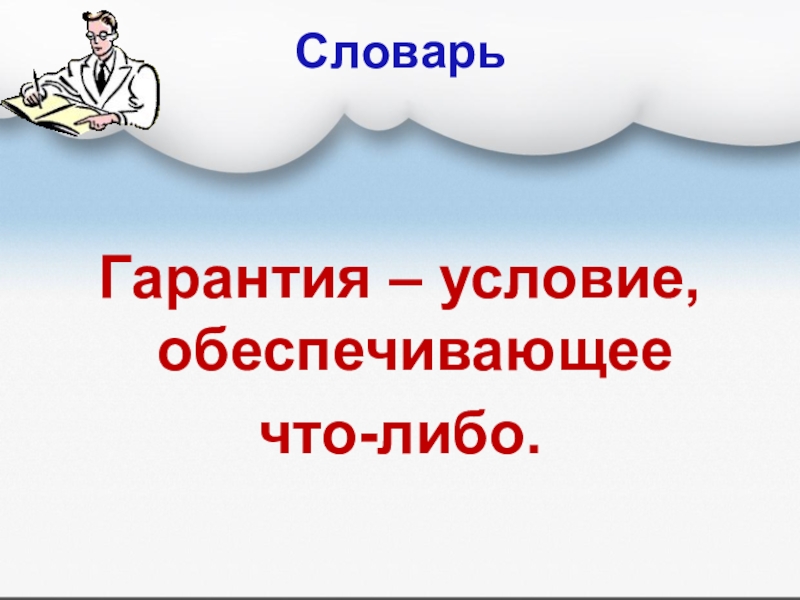 Словарь

Гарантия – условие, обеспечивающее что-либо.